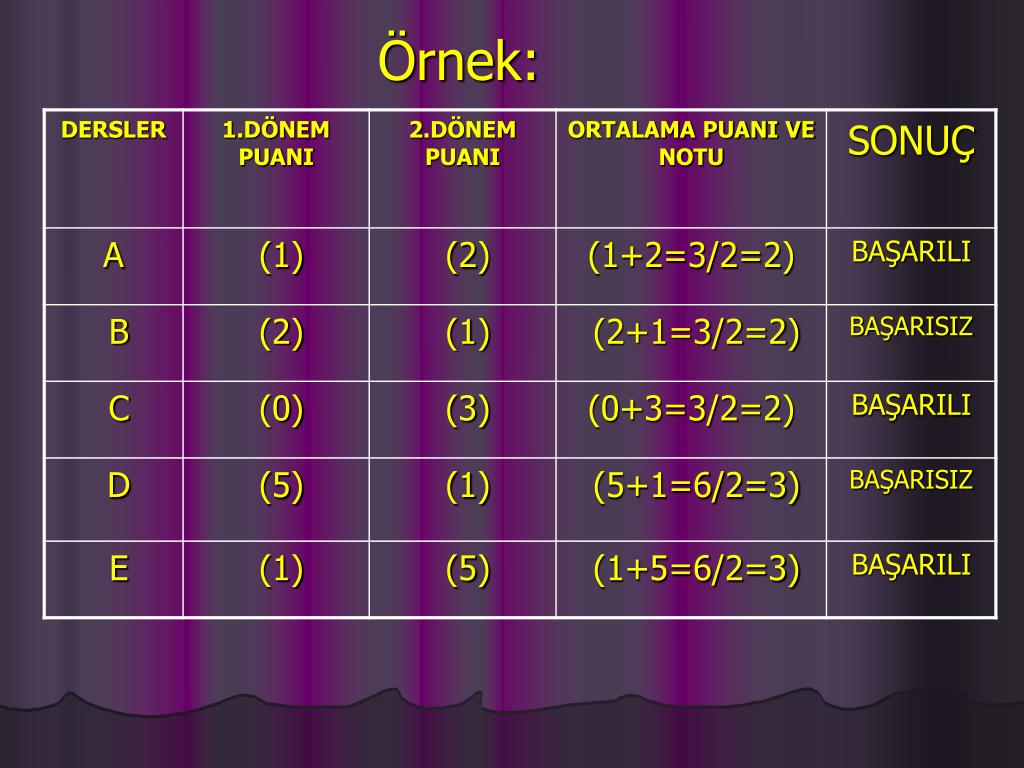 Örnek:

| DERSLER | 1.DÖNEM PUANI | 2.DÖNEM PUANI | ORTALAMA PUANI VE NOTU | SONUÇ |
|---|---|---|---|---|
| A | (1) | (2) | (1+2=3/2=2) | BAŞARILI |
| B | (2) | (1) | (2+1=3/2=2) | BAŞARISIZ |
| C | (0) | (3) | (0+3=3/2=2) | BAŞARILI |
| D | (5) | (1) | (5+1=6/2=3) | BAŞARISIZ |
| E | (1) | (5) | (1+5=6/2=3) | BAŞARILI |